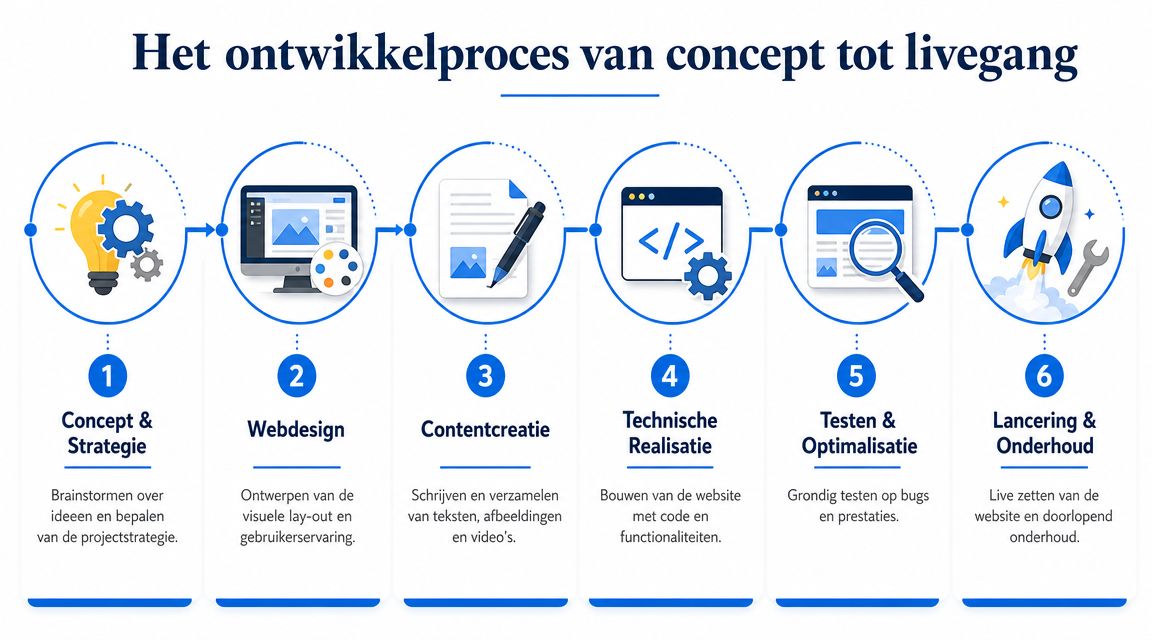 Het ontwikkelproces van concept tot livegang

</>

1
Concept & Strategie
Brainstormen over ideeen en bepalen van de projectstrategie.

2
Webdesign
Ontwerpen van de visuele lay-out en gebruikerservaring.

3
Contentcreatie
Schrijven en verzamelen van teksten, afbeeldingen en video's.

4
Technische Realisatie
Bouwen van de website met code en functionaliteiten.

5
Testen & Optimalisatie
Grondig testen op bugs en prestaties.

6
Lancering & Onderhoud
Live zetten van de website en doorlopend onderhoud.